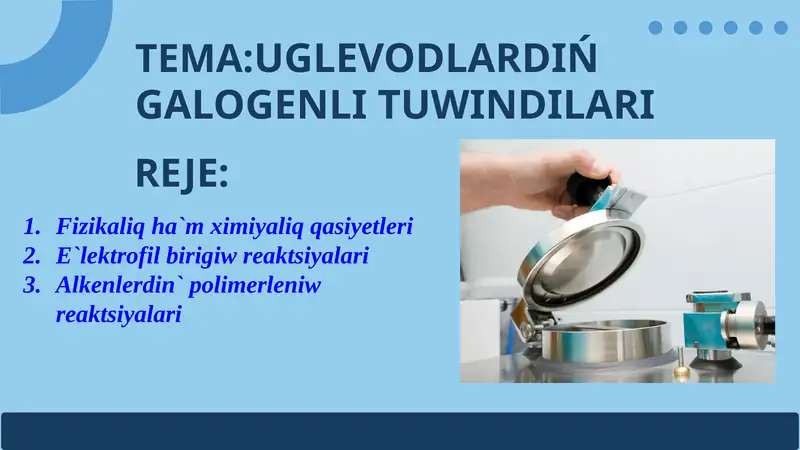 TEMA:UGLEVODLARDIŃ GALOGENLI TUWINDILARI

REJE:

1. Fizikaliq ha`m ximiyaliq qasiyetleri
2. E`lektrofil birigiw reaktsiyalari
3. Alkenlerdin` polimerleniw reaktsiyalari